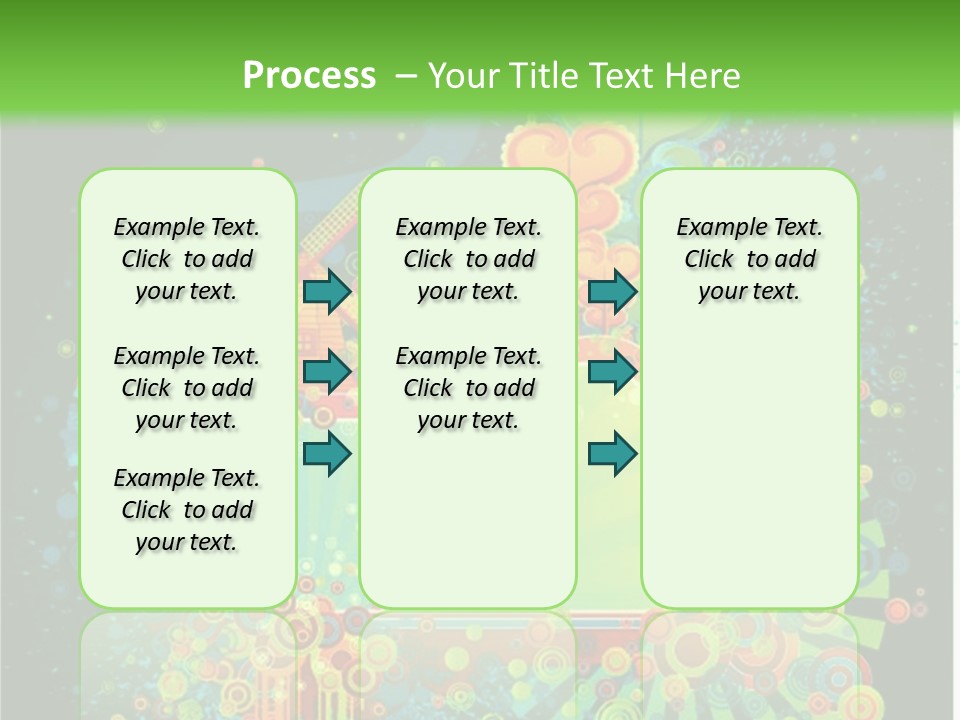 Process – Your Title Text Here

Example Text. Click to add your text.

Example Text. Click to add your text.

Example Text. Click to add your text.

Example Text. Click to add your text.

Example Text. Click to add your text.

Example Text. Click to add your text.